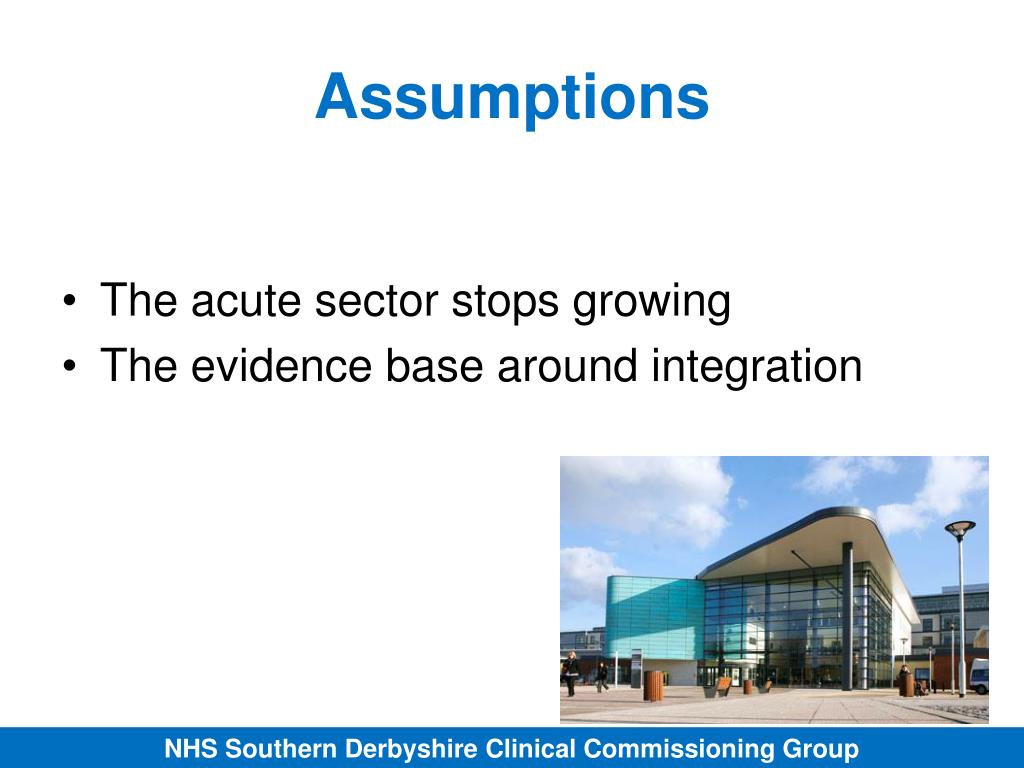 Assumptions

• The acute sector stops growing
• The evidence base around integration

NHS Southern Derbyshire Clinical Commissioning Group